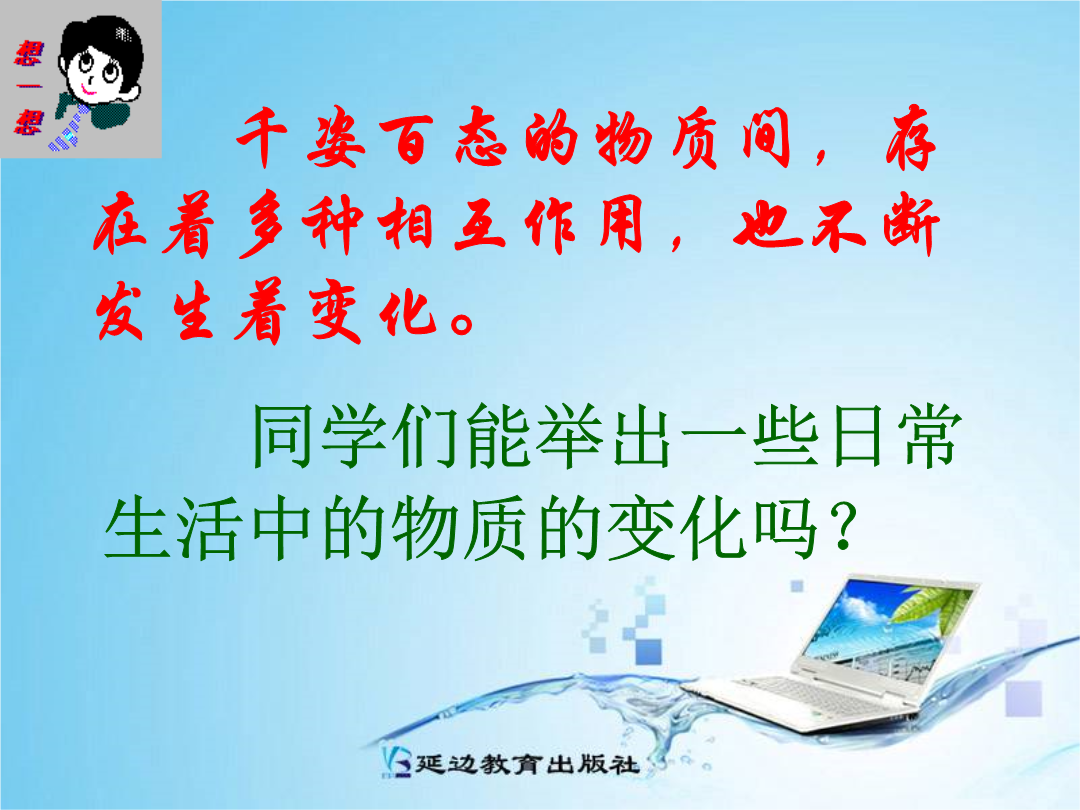 想一想

千姿百态的物质间，存在着多种相互作用，也不断发生着变化。

同学们能举出一些日常生活中的物质的变化吗？

延边教育出版社